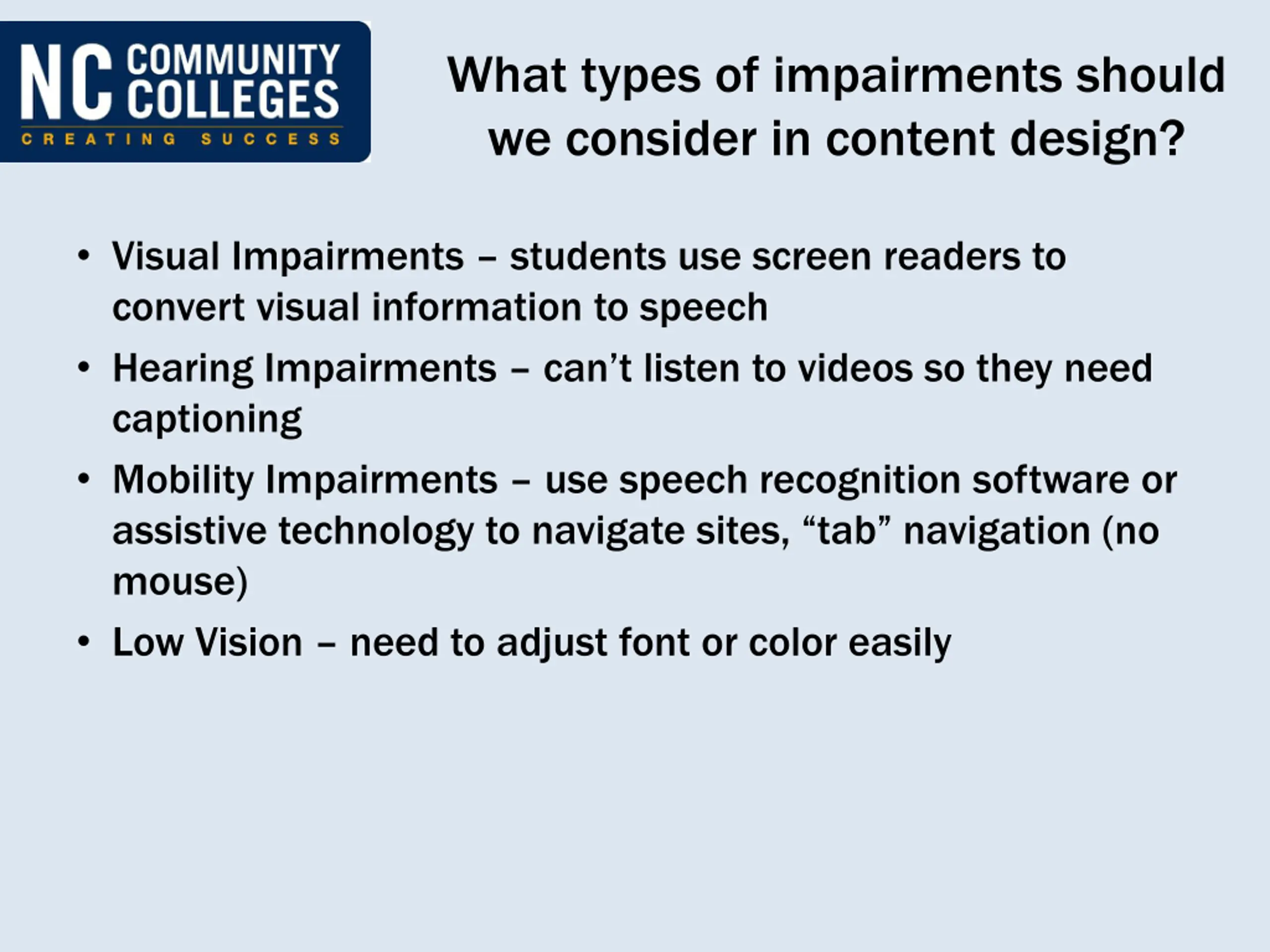 NC COMMUNITY COLLEGES
CREATING SUCCESS

What types of impairments should we consider in content design?

• Visual Impairments – students use screen readers to convert visual information to speech
• Hearing Impairments – can’t listen to videos so they need captioning
• Mobility Impairments – use speech recognition software or assistive technology to navigate sites, “tab” navigation (no mouse)
• Low Vision – need to adjust font or color easily